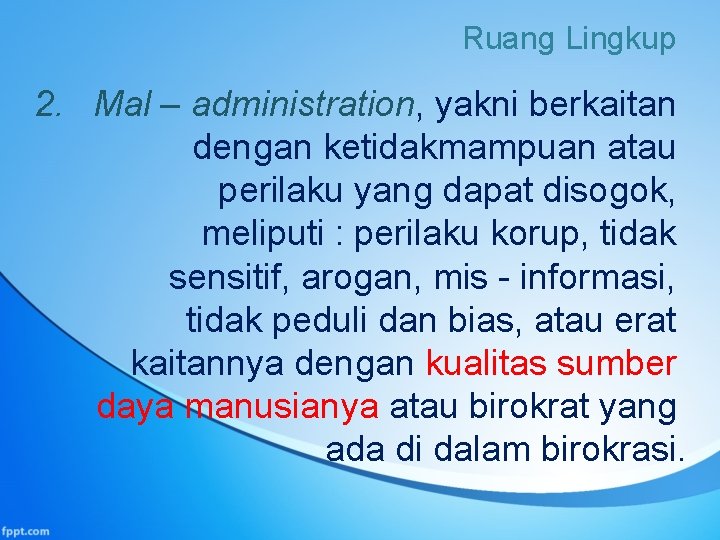 Ruang Lingkup

2. Mal – administration, yakni berkaitan dengan ketidakmampuan atau perilaku yang dapat disogok, meliputi : perilaku korup, tidak sensitif, arogan, mis - informasi, tidak peduli dan bias, atau erat kaitannya dengan kualitas sumber daya manusianya atau birokrat yang ada di dalam birokrasi.

fppt.com